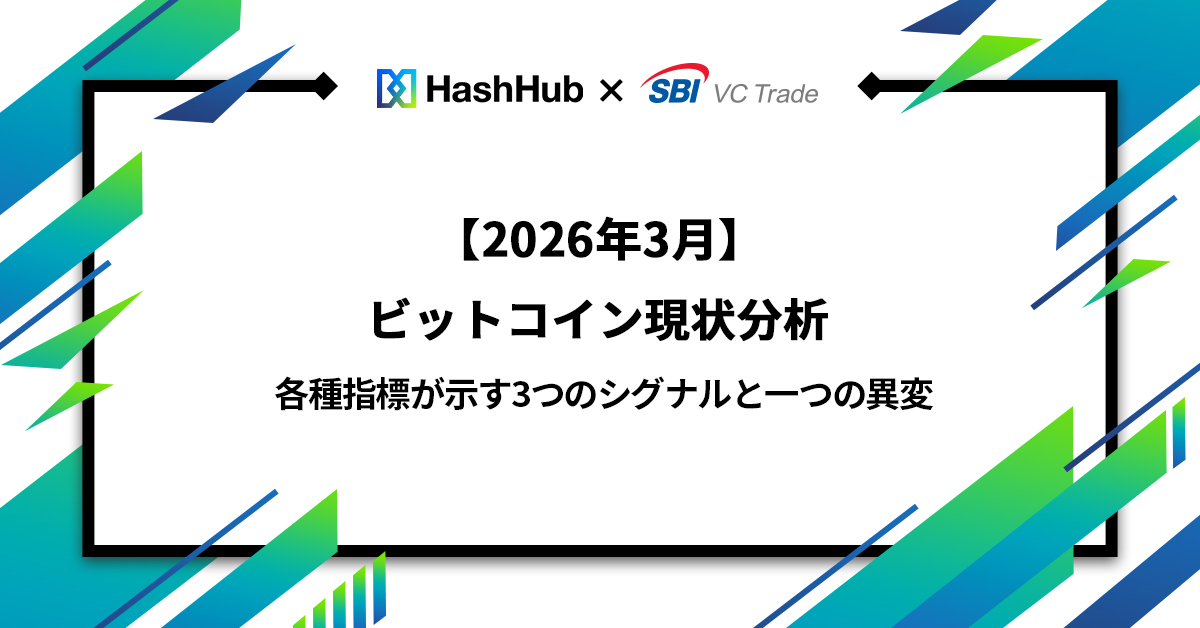 HashHub × SBI VC Trade

【2026年3月】
ビットコイン現状分析

各種指標が示す3つのシグナルと一つの異変